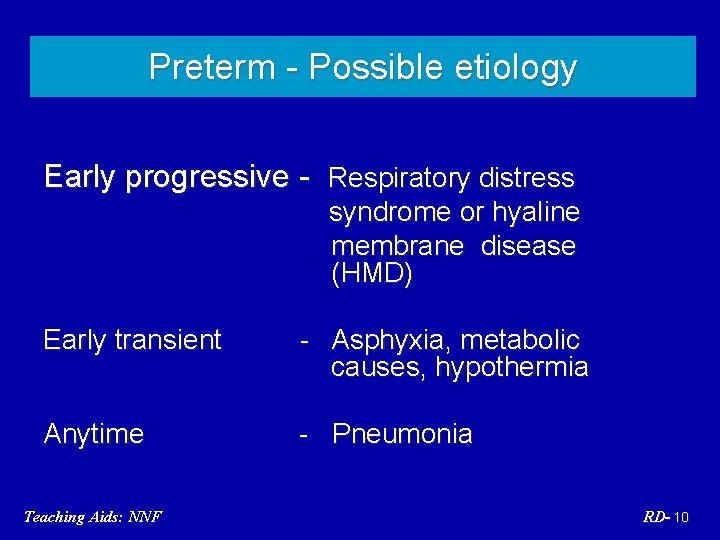 Preterm - Possible etiology

Early progressive - Respiratory distress syndrome or hyaline membrane disease (HMD)

Early transient - Asphyxia, metabolic causes, hypothermia

Anytime - Pneumonia

Teaching Aids: NNF

RD- 10